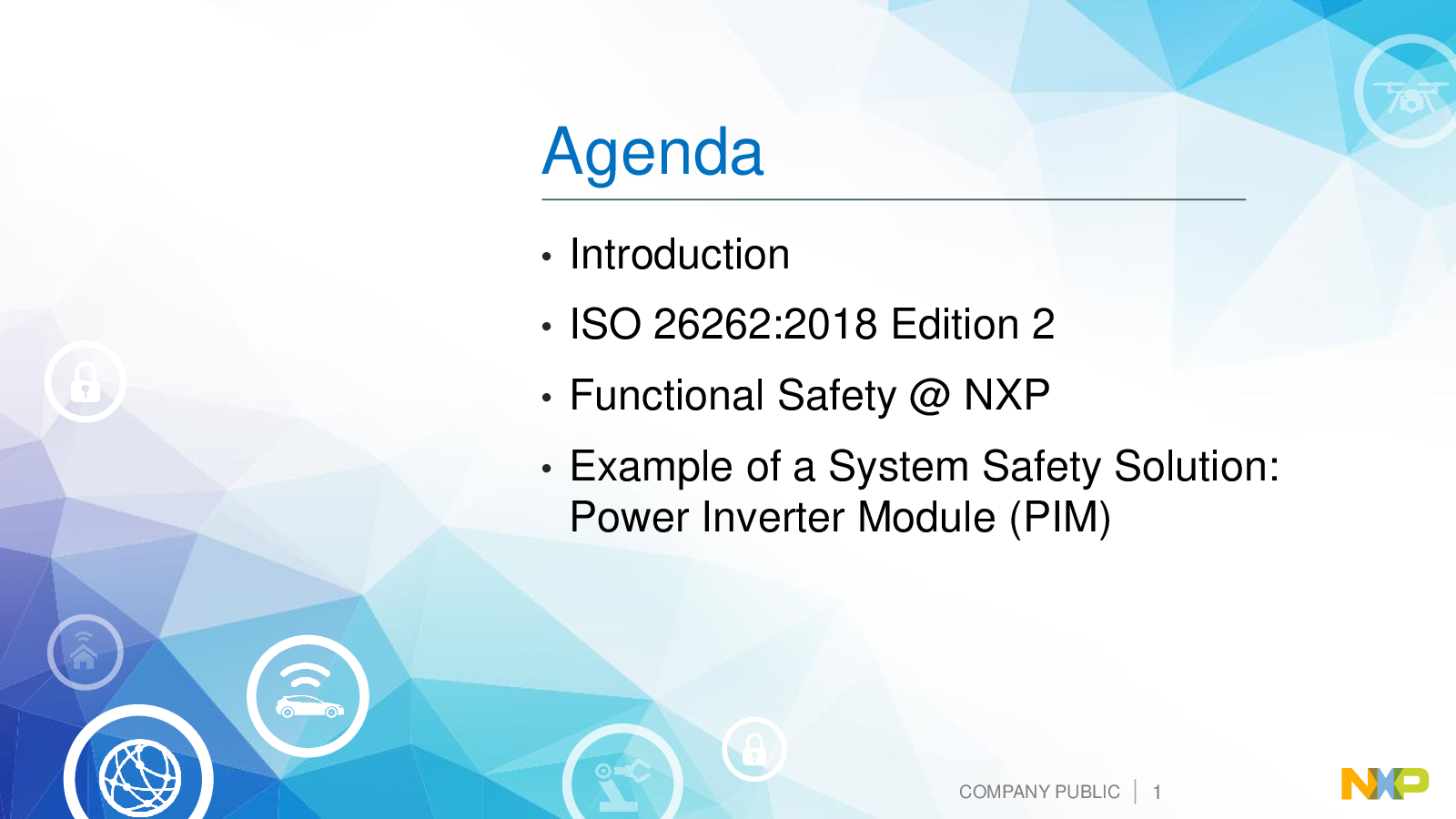 Agenda

• Introduction
• ISO 26262:2018 Edition 2
• Functional Safety @ NXP
• Example of a System Safety Solution: Power Inverter Module (PIM)

COMPANY PUBLIC | 1

NXP